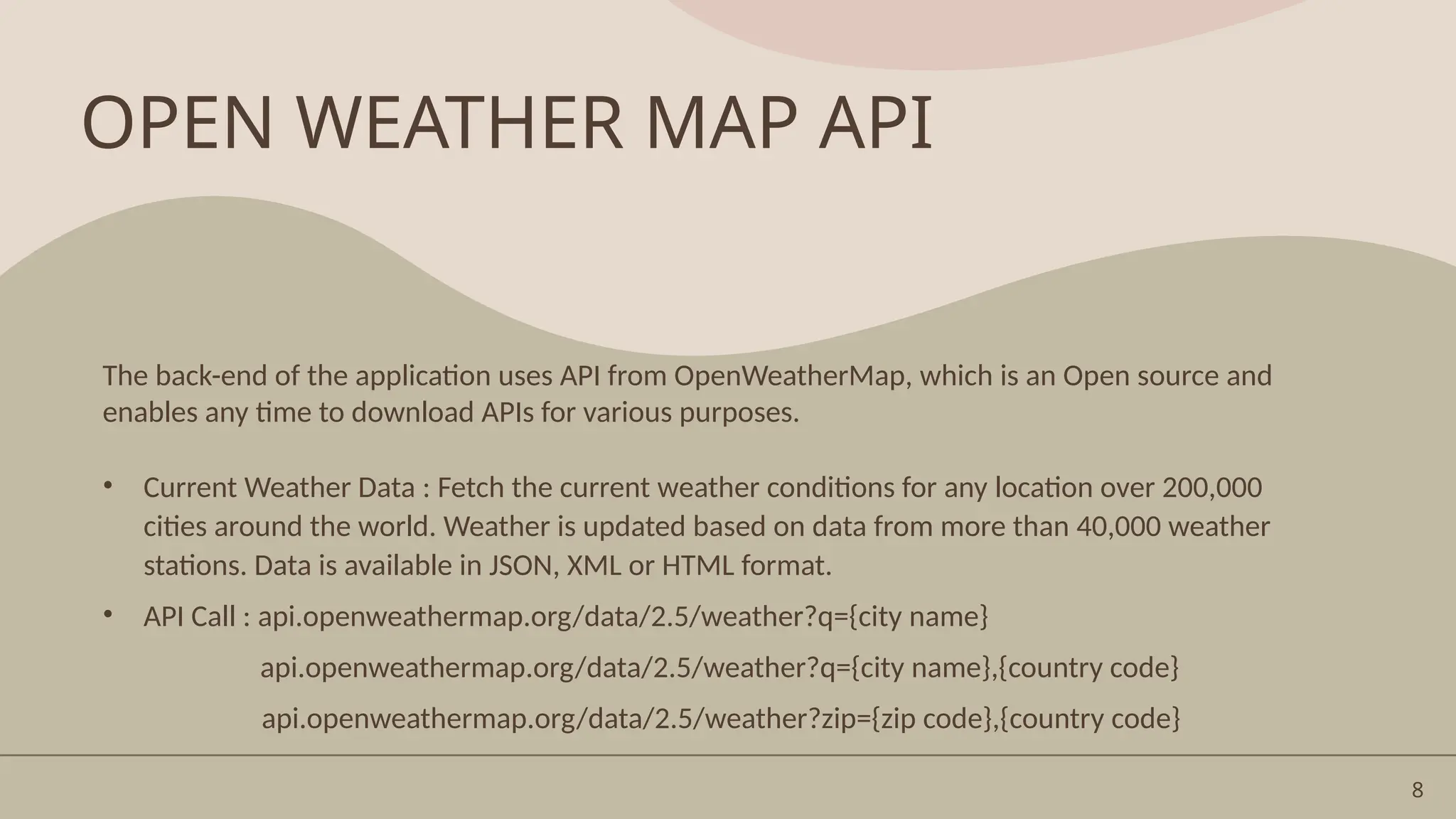 OPEN WEATHER MAP API

The back-end of the application uses API from OpenWeatherMap, which is an Open source and enables any time to download APIs for various purposes.

• Current Weather Data : Fetch the current weather conditions for any location over 200,000 cities around the world. Weather is updated based on data from more than 40,000 weather stations. Data is available in JSON, XML or HTML format.

• API Call : api.openweathermap.org/data/2.5/weather?q={city name}

api.openweathermap.org/data/2.5/weather?q={city name},{country code}

api.openweathermap.org/data/2.5/weather?zip={zip code},{country code}

8